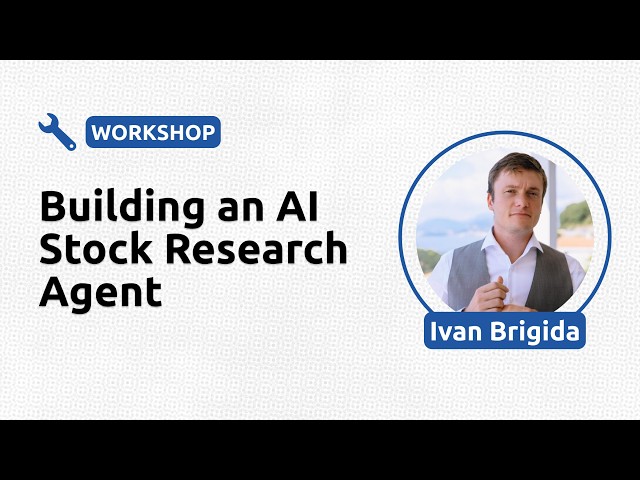 WORKSHOP

Building an AI Stock Research Agent

Ivan Brigida